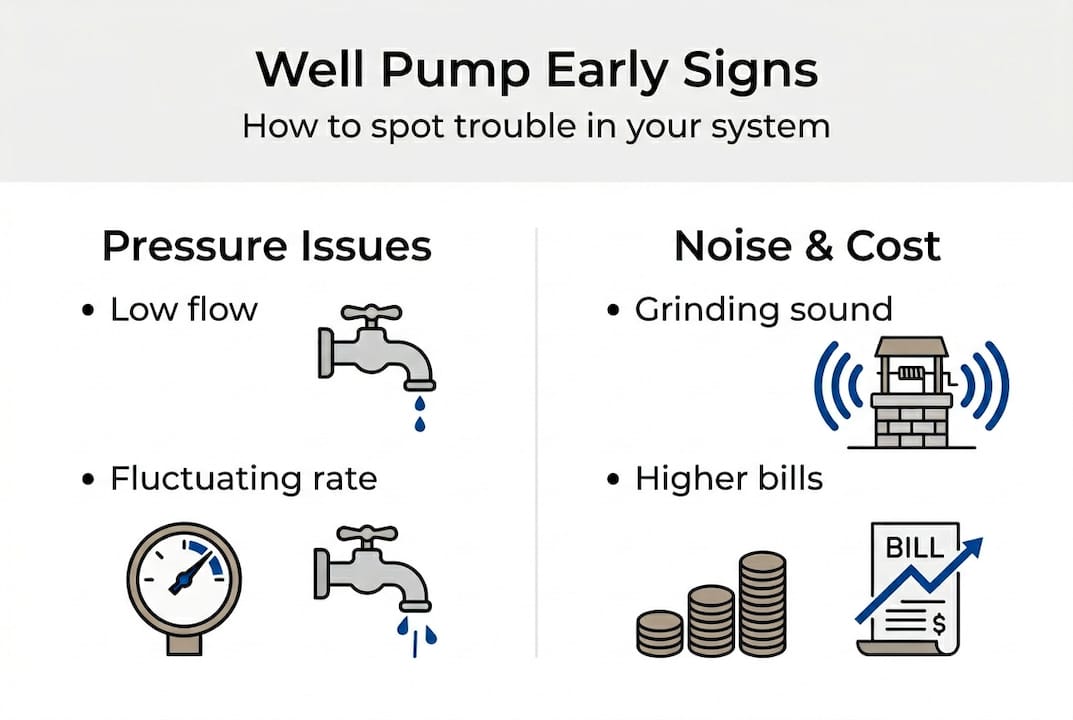 Well Pump Early Signs
How to spot trouble in your system

Pressure Issues
• Low flow
• Fluctuating rate

Noise & Cost
• Grinding sound
• Higher bills

BILL
$